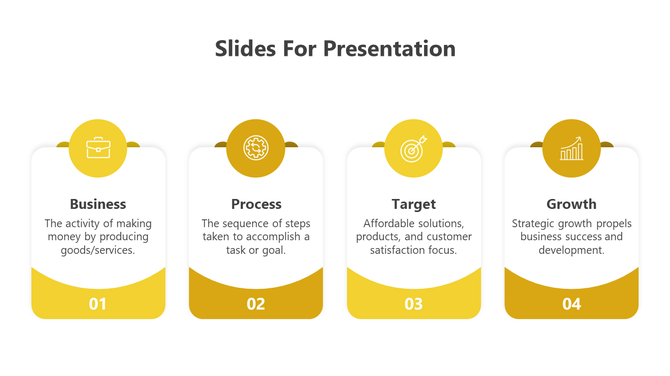 Slides For Presentation

Business
The activity of making money by producing goods/services.
01

Process
The sequence of steps taken to accomplish a task or goal.
02

Target
Affordable solutions, products, and customer satisfaction focus.
03

Growth
Strategic growth propels business success and development.
04